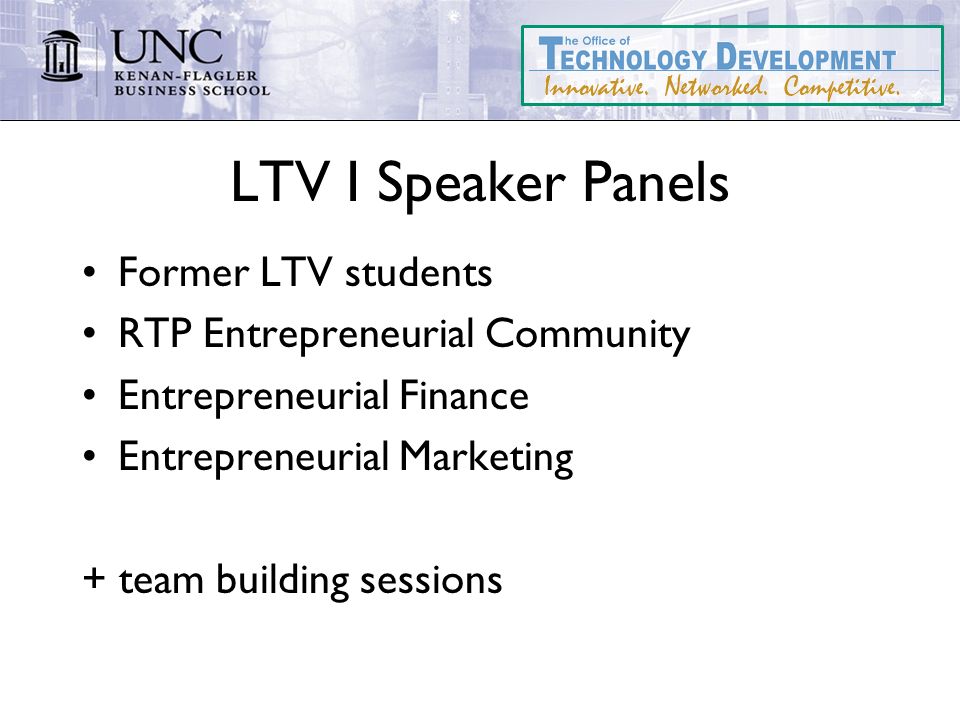 UNC
KENAN-FLAGLER
BUSINESS SCHOOL

The Office of
TECHNOLOGY DEVELOPMENT
Innovative. Networked. Competitive.

LTV I Speaker Panels

• Former LTV students
• RTP Entrepreneurial Community
• Entrepreneurial Finance
• Entrepreneurial Marketing

+ team building sessions